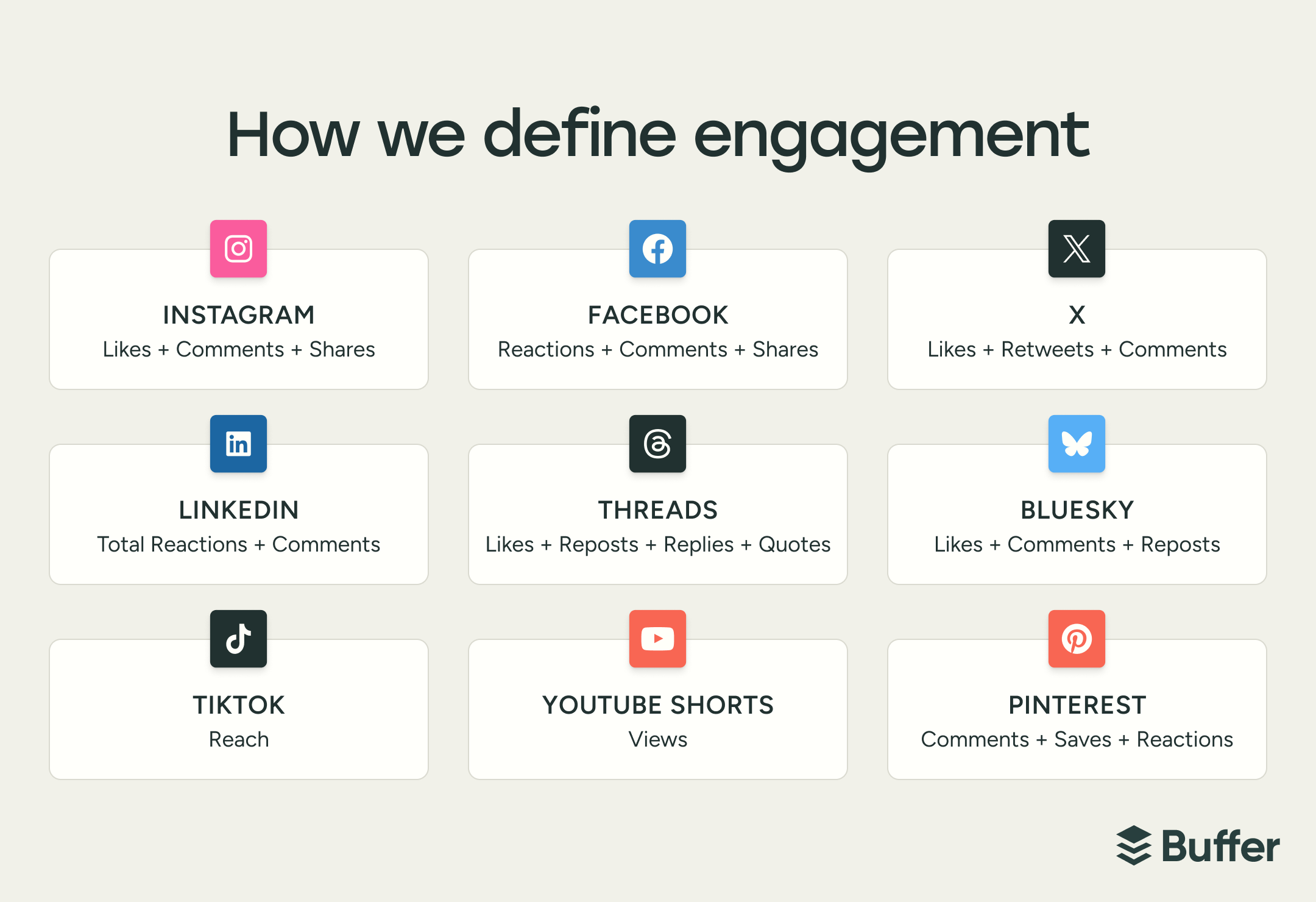 How we define engagement

INSTAGRAM
Likes + Comments + Shares

FACEBOOK
Reactions + Comments + Shares

X
Likes + Retweets + Comments

LINKEDIN
Total Reactions + Comments

THREADS
Likes + Reposts + Replies + Quotes

BLUESKY
Likes + Comments + Reposts

TIKTOK
Reach

YOUTUBE SHORTS
Views

PINTEREST
Comments + Saves + Reactions

Buffer